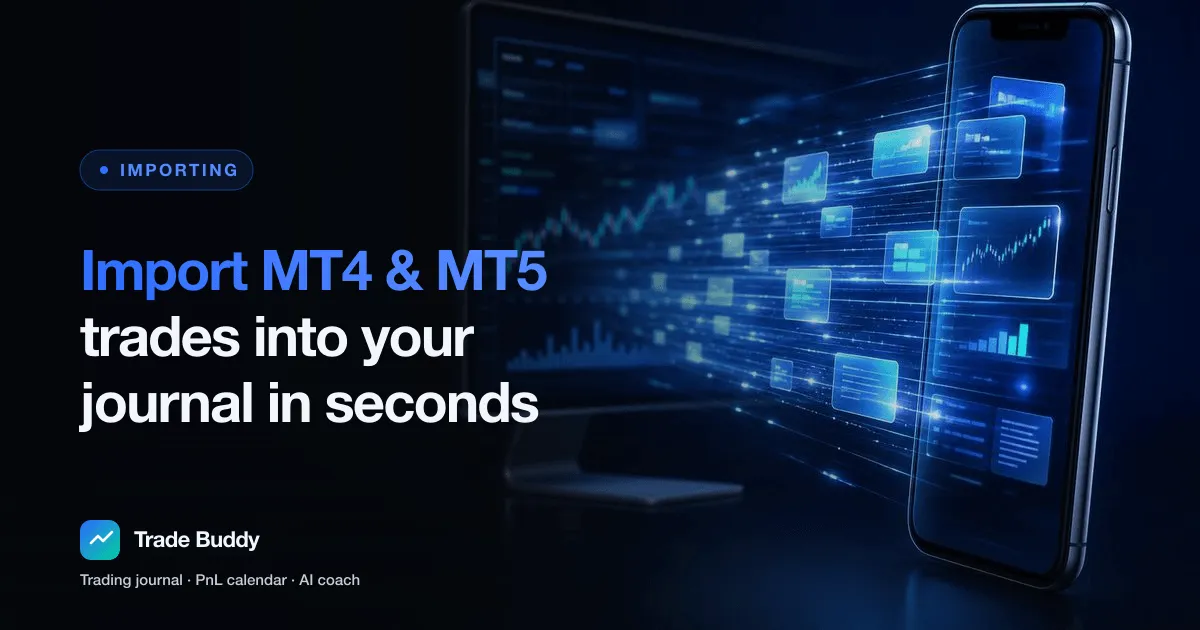 IMPORTING

Import MT4 & MT5 trades into your journal in seconds

Trade Buddy

Trading journal · PnL calendar · AI coach